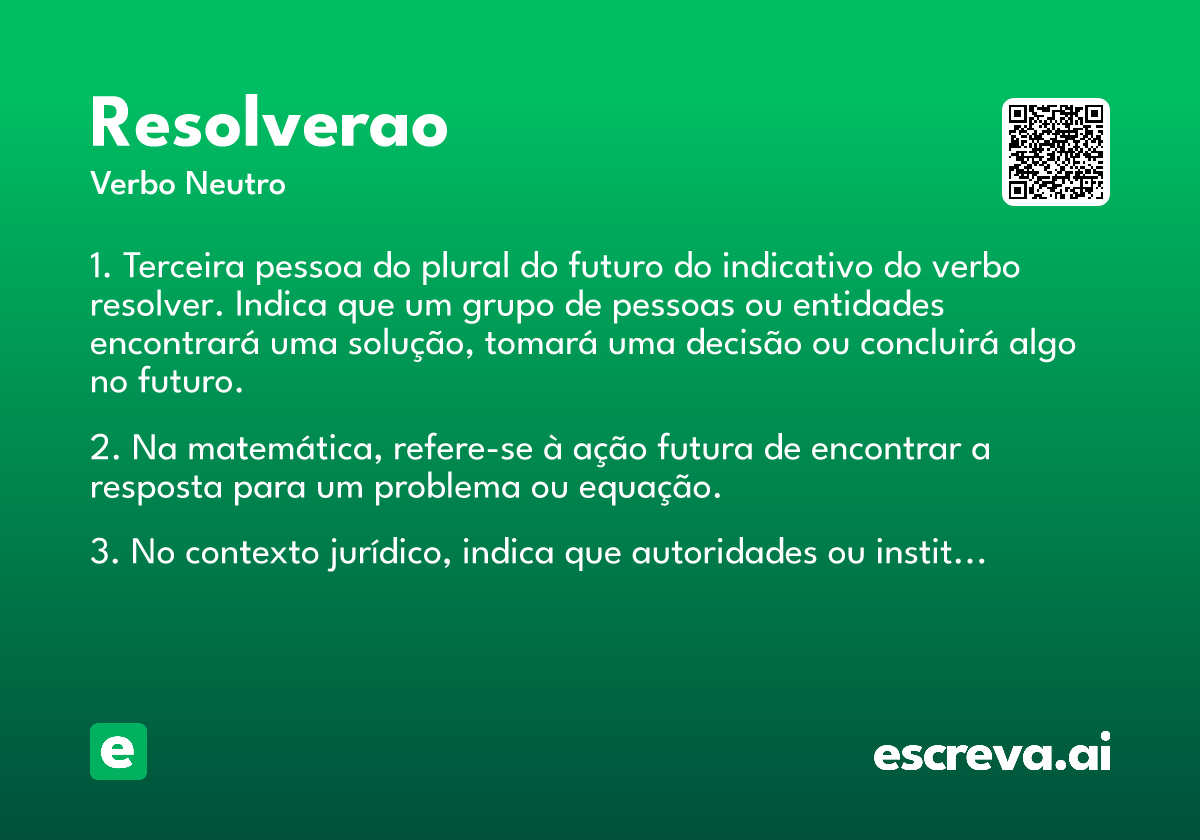 Resolverao
Verbo Neutro

1. Terceira pessoa do plural do futuro do indicativo do verbo resolver. Indica que um grupo de pessoas ou entidades encontrará uma solução, tomará uma decisão ou concluirá algo no futuro.

2. Na matemática, refere-se à ação futura de encontrar a resposta para um problema ou equação.

3. No contexto jurídico, indica que autoridades ou instit…

e

escreva.ai